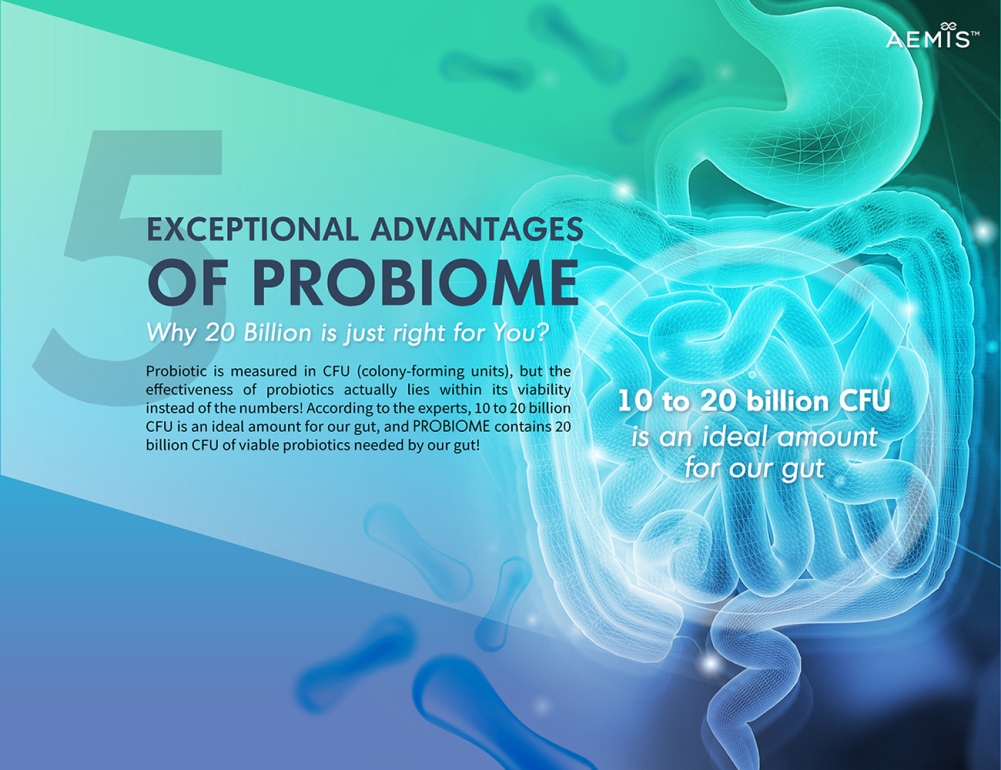 AEMIS™

5

EXCEPTIONAL ADVANTAGES OF PROBIOME

Why 20 Billion is just right for You?

Probiotic is measured in CFU (colony-forming units), but the effectiveness of probiotics actually lies within its viability instead of the numbers! According to the experts, 10 to 20 billion CFU is an ideal amount for our gut, and PROBIOME contains 20 billion CFU of viable probiotics needed by our gut!

10 to 20 billion CFU is an ideal amount for our gut